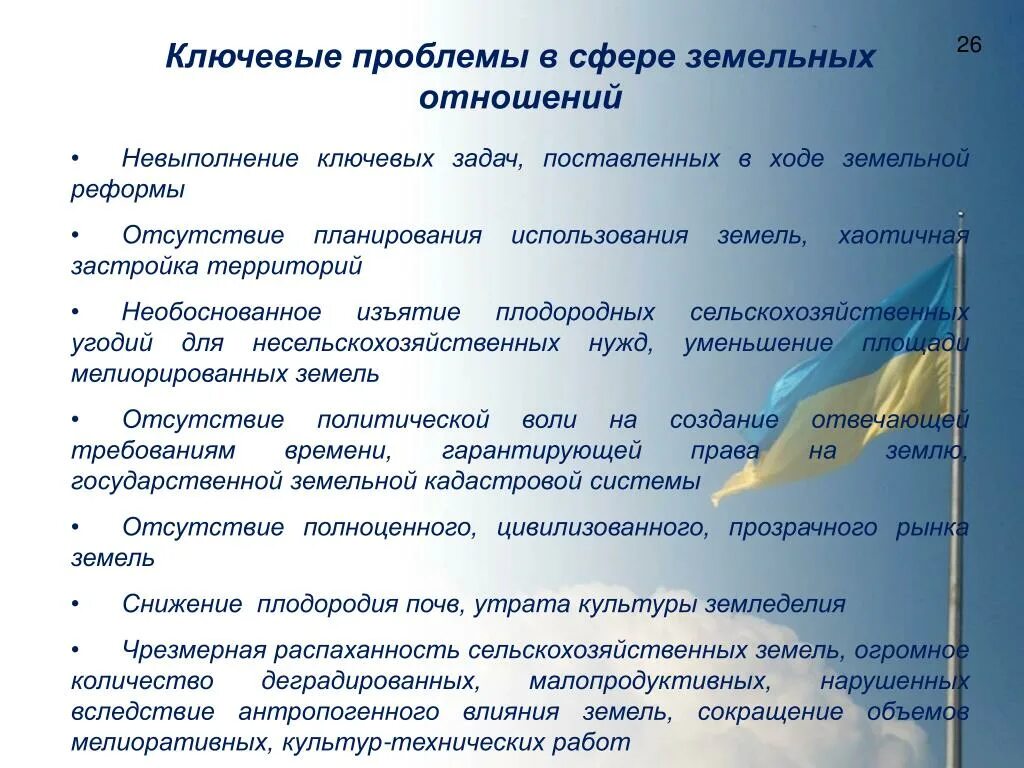 26

Ключевые проблемы в сфере земельных отношений

• Невыполнение ключевых задач, поставленных в ходе земельной реформы

• Отсутствие планирования использования земель, хаотичная застройка территорий

• Необоснованное изъятие плодородных сельскохозяйственных угодий для несельскохозяйственных нужд, уменьшение площади мелиорированных земель

• Отсутствие политической воли на создание отвечающей требованиям времени, гарантирующей права на землю, государственной земельной кадастровой системы

• Отсутствие полноценного, цивилизованного, прозрачного рынка земель

• Снижение плодородия почв, утрата культуры земледелия

• Чрезмерная распаханность сельскохозяйственных земель, огромное количество деградированных, малопродуктивных, нарушенных вследствие антропогенного влияния земель, сокращение объемов мелиоративных, культур-технических работ